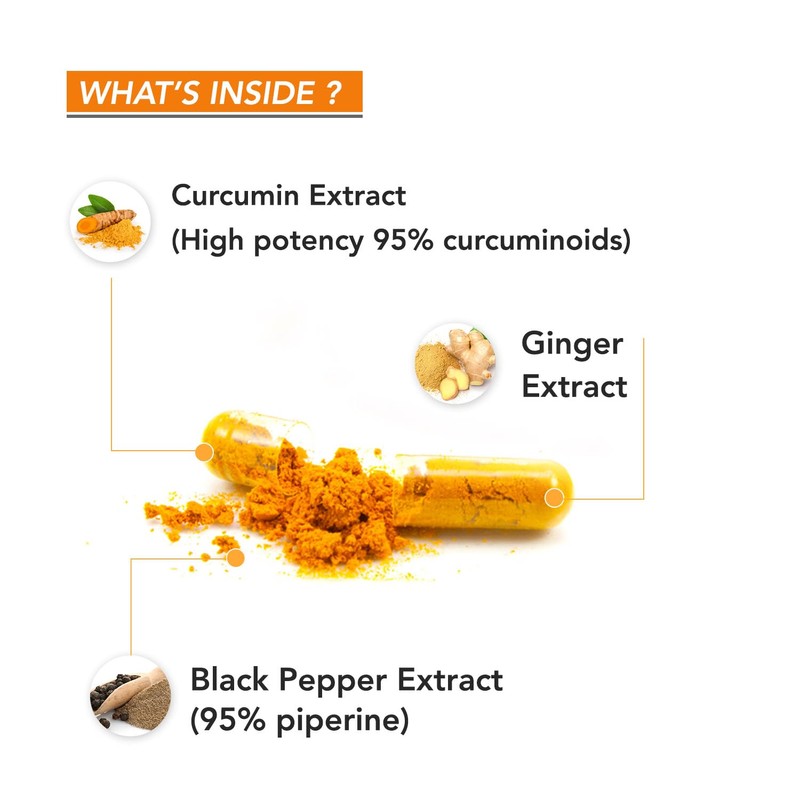 WHAT'S INSIDE ?

Curcumin Extract
(High potency 95% curcuminoids)

Ginger
Extract

Black Pepper Extract
(95% piperine)